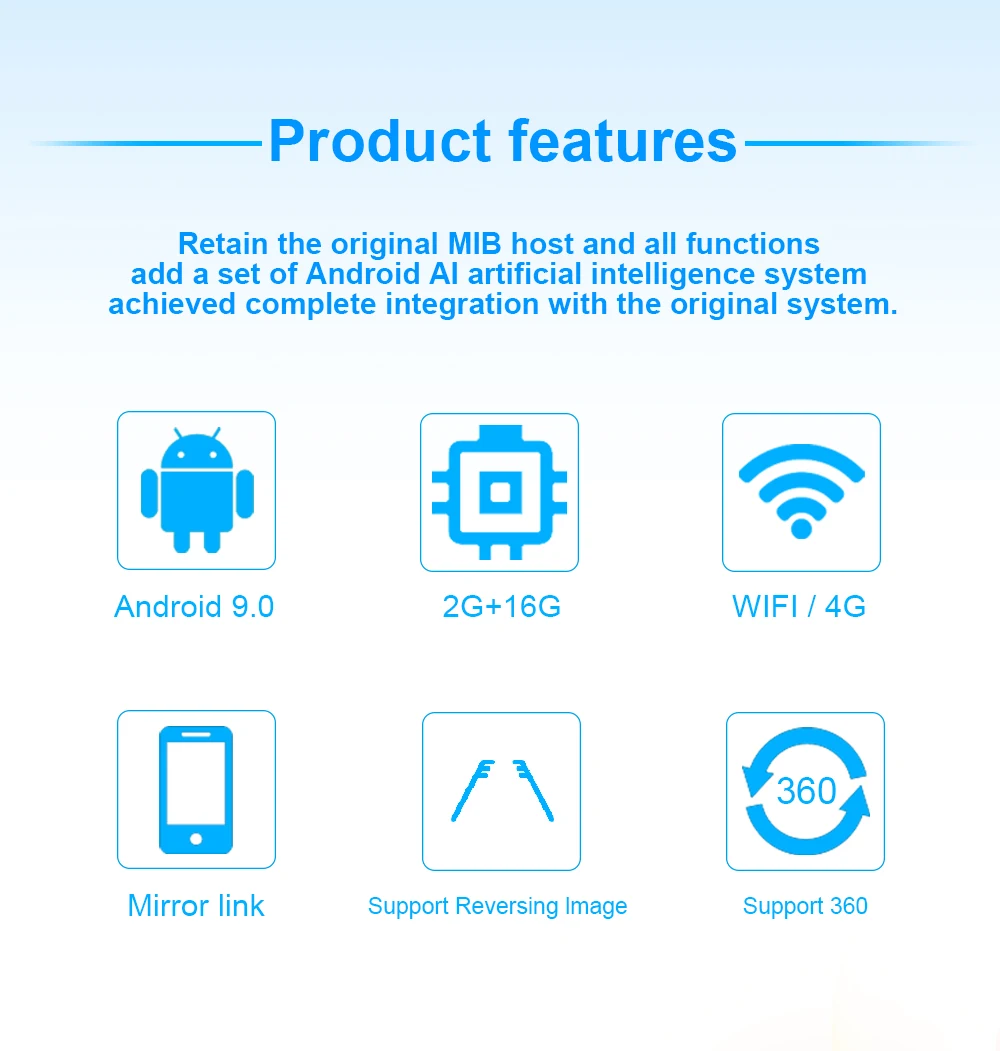 Product features

Retain the original MIB host and all functions add a set of Android AI artificial intelligence system achieved complete integration with the original system.

Android 9.0

2G+16G

WIFI / 4G

Mirror link

Support Reversing Image

360

Support 360